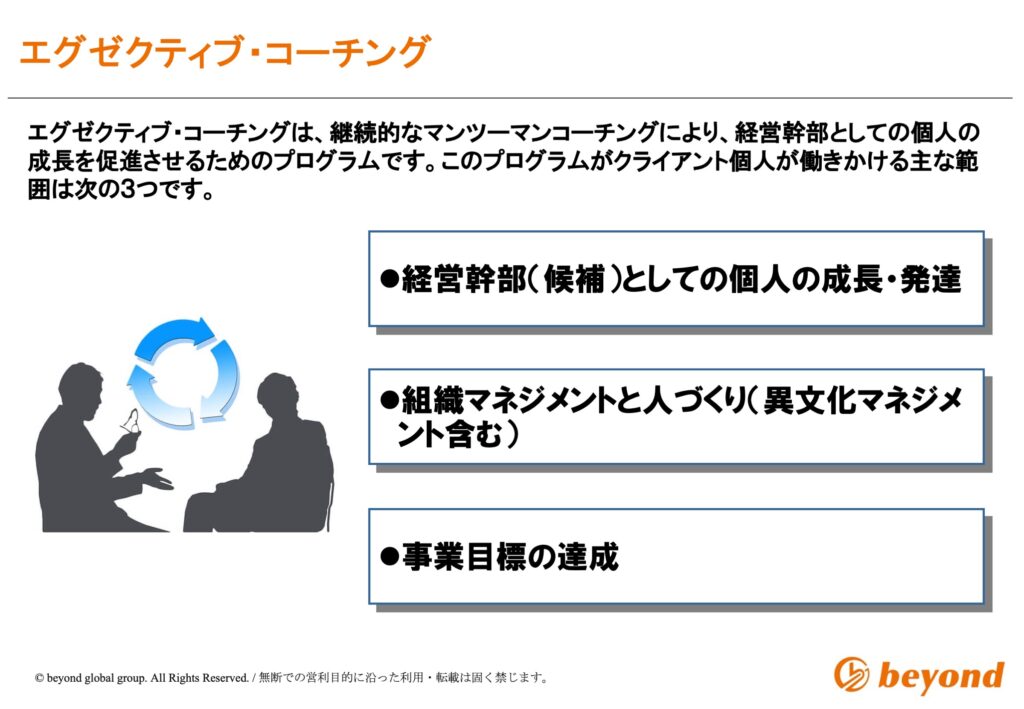 エグゼクティブ・コーチング

エグゼクティブ・コーチングは、継続的なマンツーマンコーチングにより、経営幹部としての個人の成長を促進させるためのプログラムです。このプログラムがクライアント個人が働きかける主な範囲は次の3つです。

●経営幹部（候補）としての個人の成長・発達

●組織マネジメントと人づくり（異文化マネジメント含む）

●事業目標の達成

© beyond global group. All Rights Reserved. / 無断での営利目的に沿った利用・転載は固く禁じます。

beyond